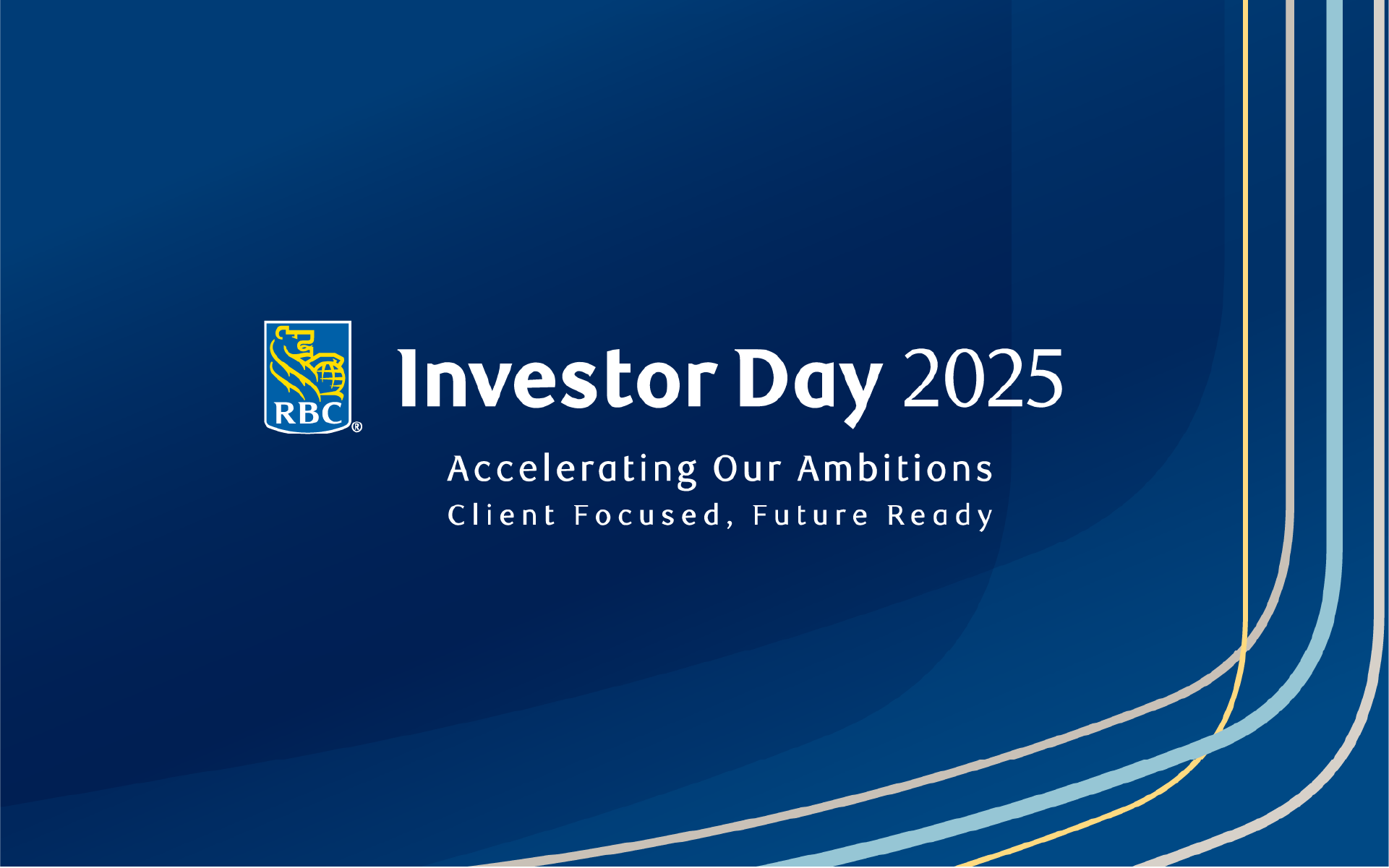 RBC®

Investor Day 2025

Accelerating Our Ambitions
Client Focused, Future Ready